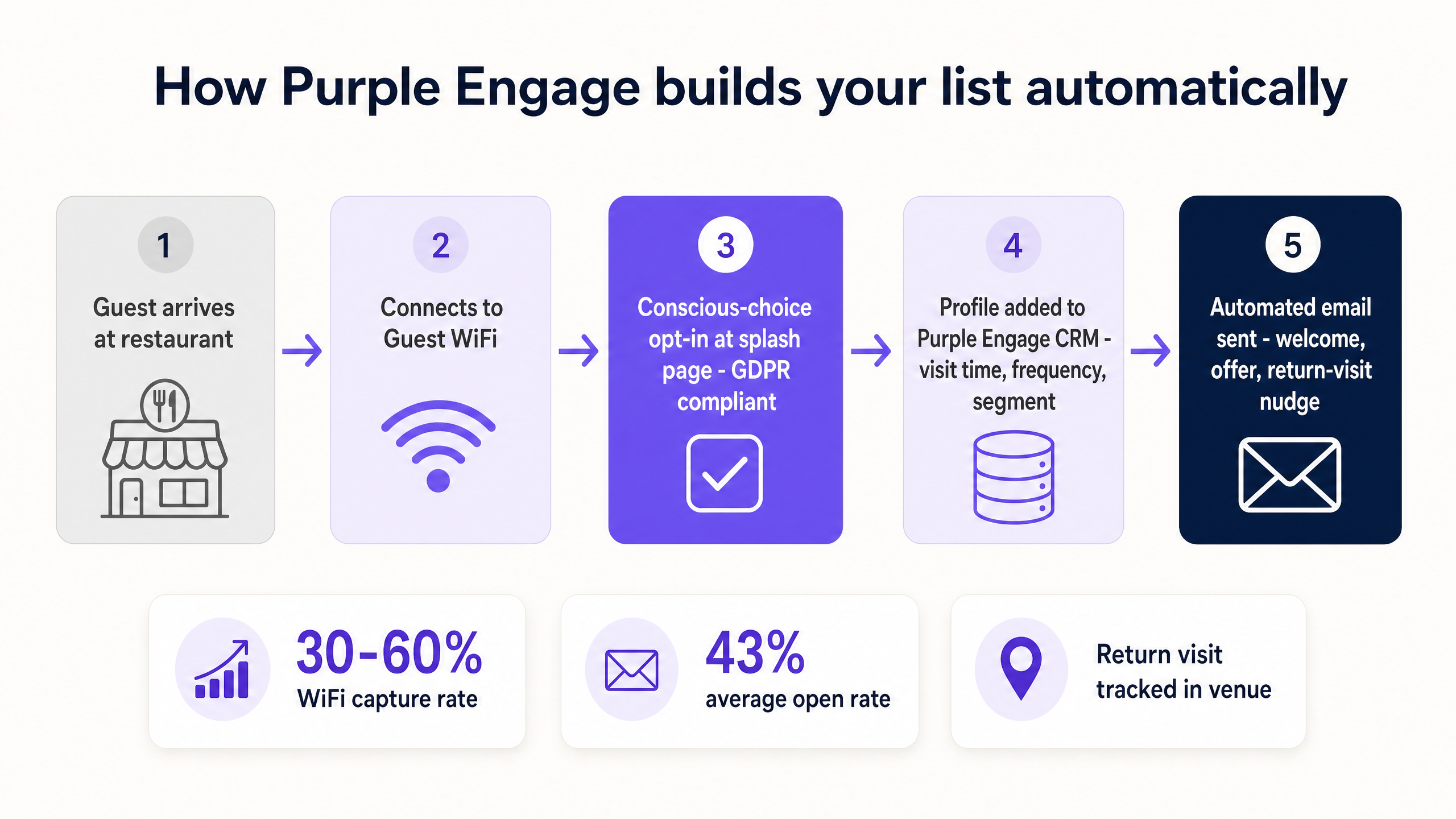 How Purple Engage builds your list automatically

1
Guest arrives at restaurant

2
Connects to Guest WiFi

3
Conscious-choice opt-in at splash page - GDPR compliant

4
Profile added to Purple Engage CRM - visit time, frequency, segment

5
Automated email sent - welcome, offer, return-visit nudge

30-60%
WiFi capture rate

43%
average open rate

Return visit tracked in venue